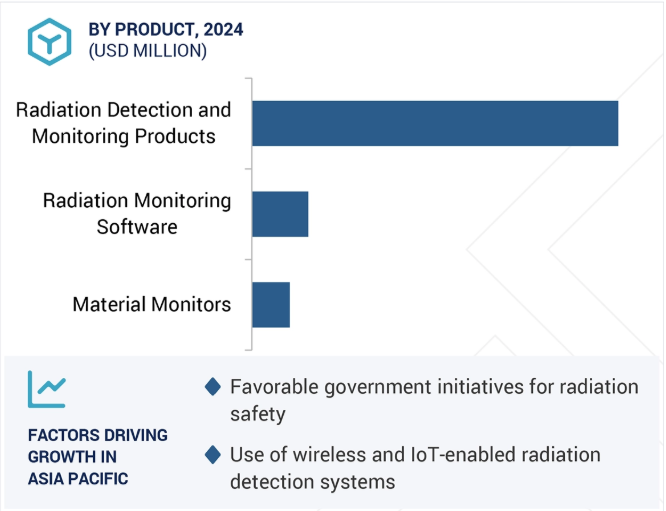 BY PRODUCT, 2024
(USD MILLION)

Radiation Detection and Monitoring Products

Radiation Monitoring Software

Material Monitors

FACTORS DRIVING GROWTH IN ASIA PACIFIC

Favorable government initiatives for radiation safety

Use of wireless and IoT-enabled radiation detection systems